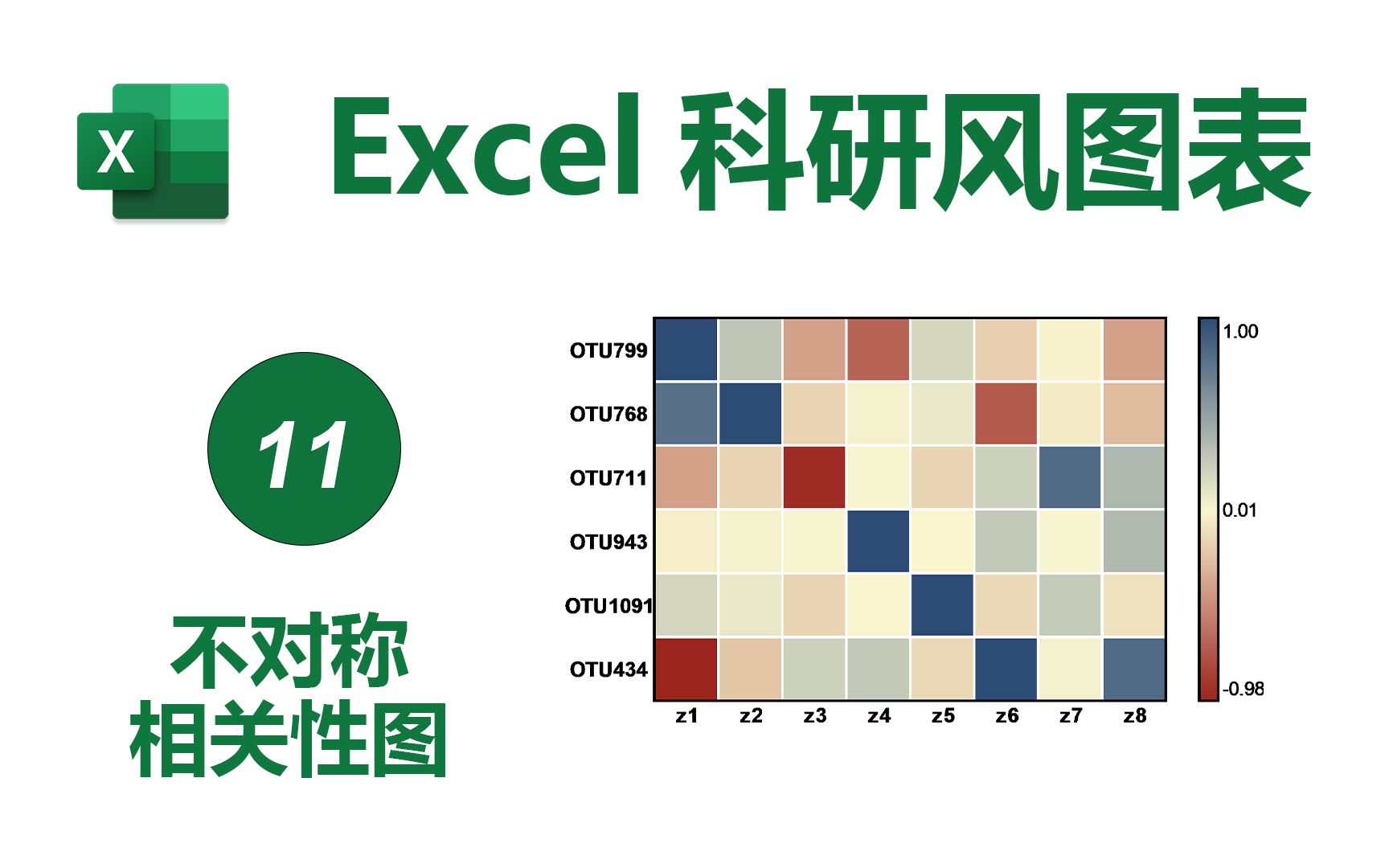 X

Excel 科研风图表

11

不对称
相关性图

OTU799
OTU768
OTU711
OTU943
OTU1091
OTU434

z1 z2 z3 z4 z5 z6 z7 z8

1.00
0.01
-0.98